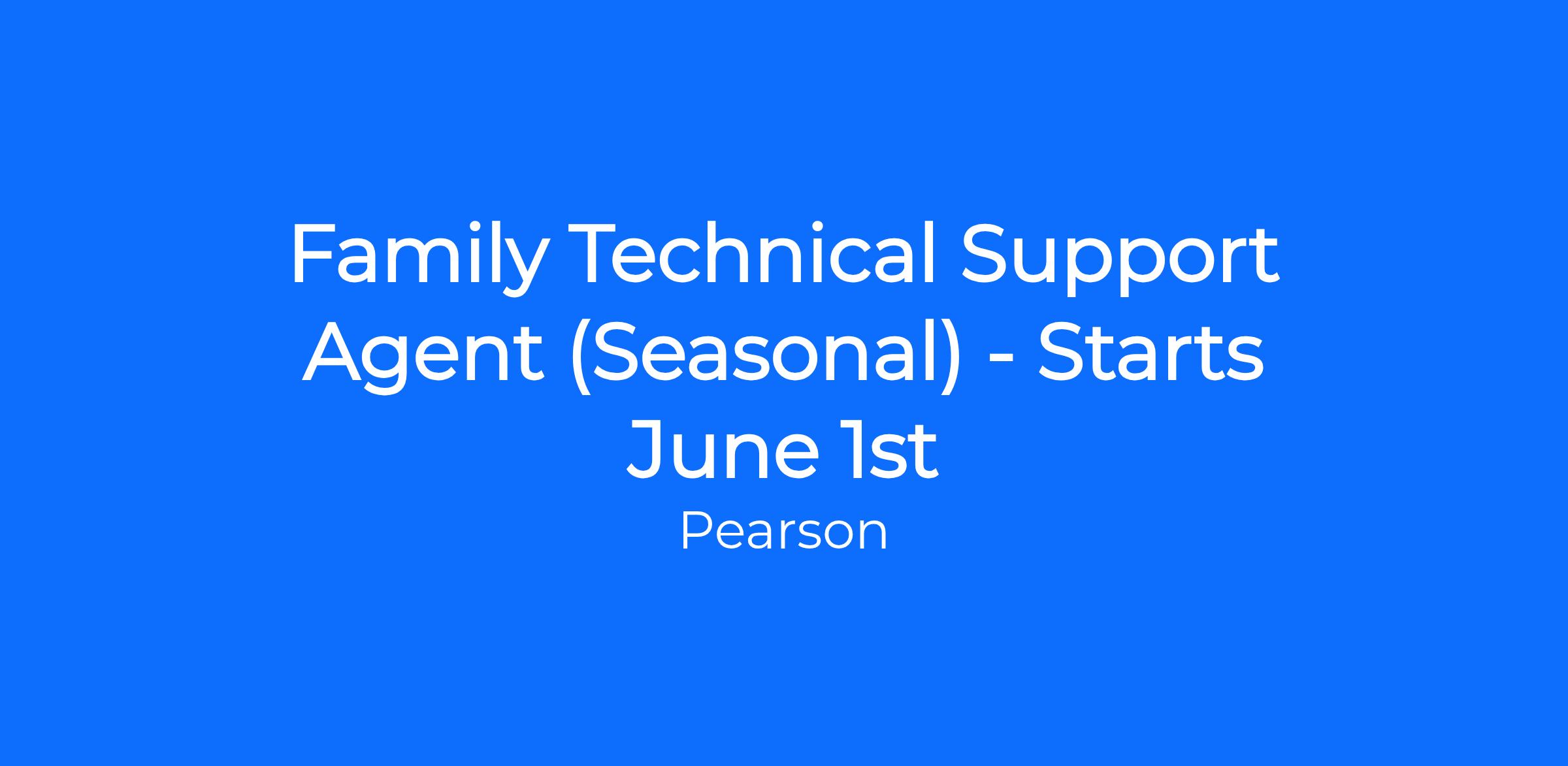 Family Technical Support Agent (Seasonal) - Starts June 1st

Pearson